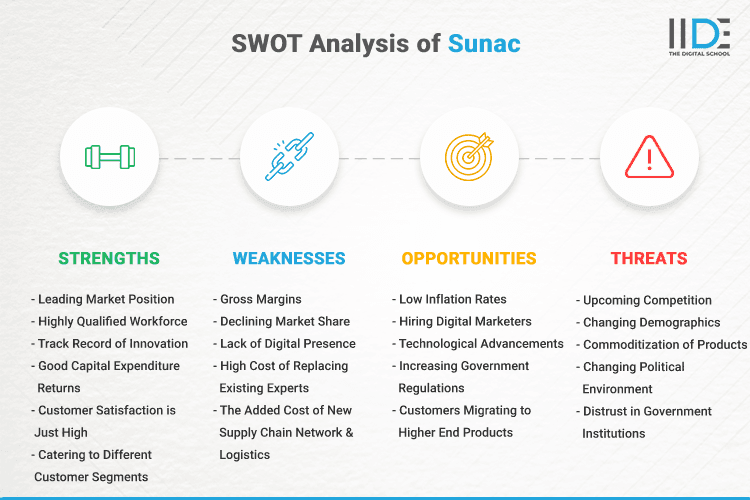 SWOT Analysis of Sunac

IIDE
THE DIGITAL SCHOOL

STRENGTHS

- Leading Market Position
- Highly Qualified Workforce
- Track Record of Innovation
- Good Capital Expenditure Returns
- Customer Satisfaction is Just High
- Catering to Different Customer Segments

WEAKNESSES

- Gross Margins
- Declining Market Share
- Lack of Digital Presence
- High Cost of Replacing Existing Experts
- The Added Cost of New Supply Chain Network & Logistics

OPPORTUNITIES

- Low Inflation Rates
- Hiring Digital Marketers
- Technological Advancements
- Increasing Government Regulations
- Customers Migrating to Higher End Products

THREATS

- Upcoming Competition
- Changing Demographics
- Commoditization of Products
- Changing Political Environment
- Distrust in Government Institutions